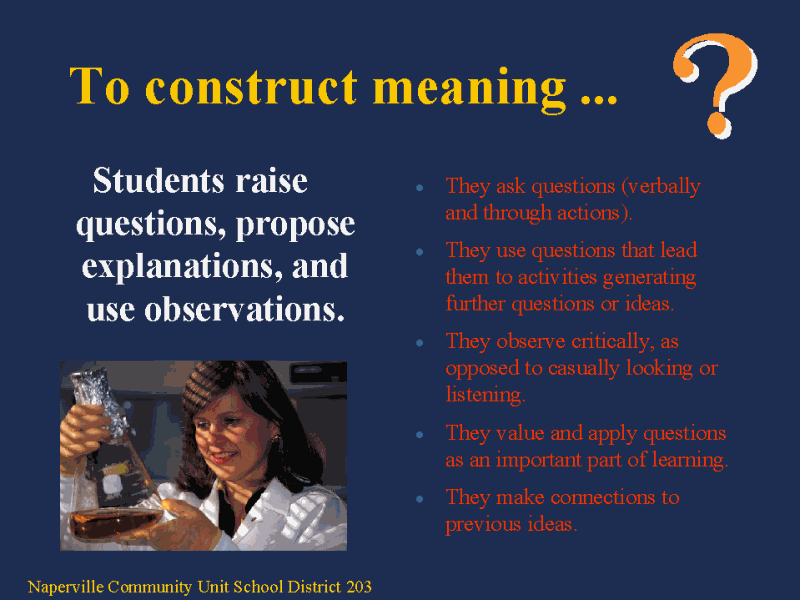 To construct meaning ...

?

Students raise questions, propose explanations, and use observations.

- They ask questions (verbally and through actions).
- They use questions that lead them to activities generating further questions or ideas.
- They observe critically, as opposed to casually looking or listening.
- They value and apply questions as an important part of learning.
- They make connections to previous ideas.

Naperville Community Unit School District 203